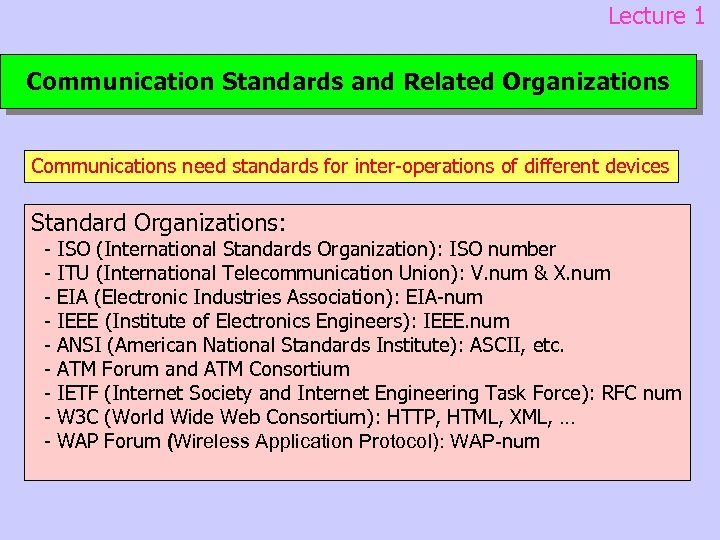 Lecture 1

Communication Standards and Related Organizations

Communications need standards for inter-operations of different devices

Standard Organizations:
- ISO (International Standards Organization): ISO number
- ITU (International Telecommunication Union): V.num & X.num
- EIA (Electronic Industries Association): EIA-num
- IEEE (Institute of Electronics Engineers): IEEE.num
- ANSI (American National Standards Institute): ASCII, etc.
- ATM Forum and ATM Consortium
- IETF (Internet Society and Internet Engineering Task Force): RFC num
- W3C (World Wide Web Consortium): HTTP, HTML, XML, …
- WAP Forum (Wireless Application Protocol): WAP-num